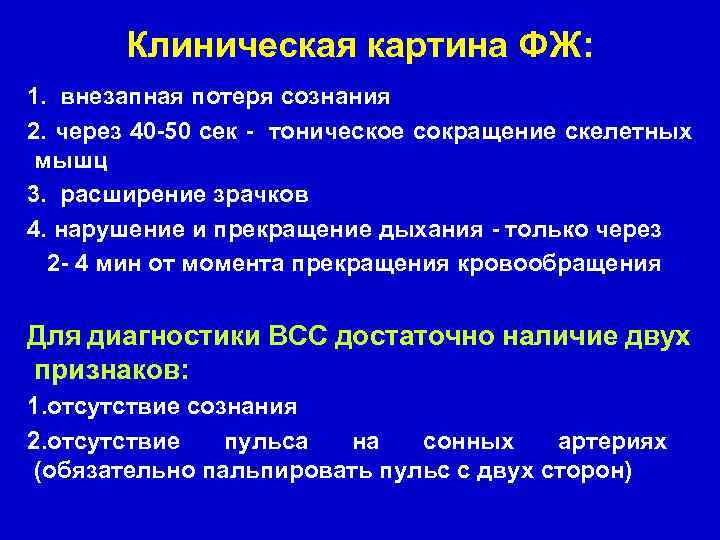 Клиническая картина ФЖ:

1. внезапная потеря сознания

2. через 40-50 сек - тоническое сокращение скелетных мышц

3. расширение зрачков

4. нарушение и прекращение дыхания - только через 2- 4 мин от момента прекращения кровообращения

Для диагностики ВСС достаточно наличие двух признаков:

1.отсутствие сознания

2.отсутствие пульса на сонных артериях (обязательно пальпировать пульс с двух сторон)